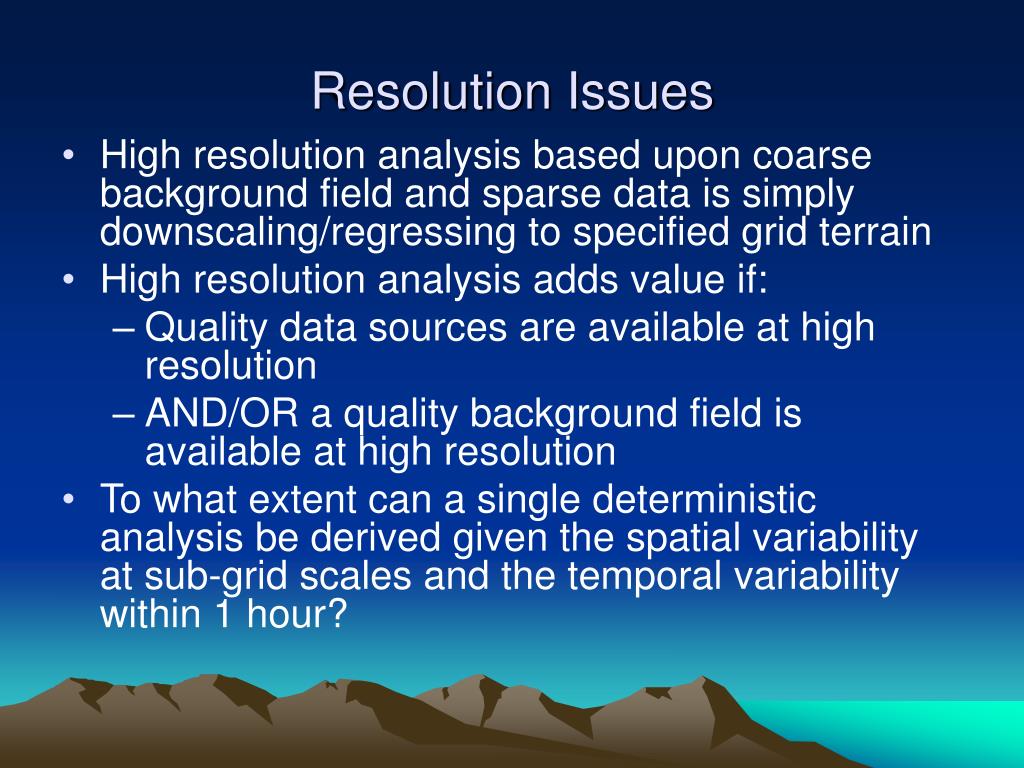 Resolution Issues

• High resolution analysis based upon coarse background field and sparse data is simply downscaling/regressing to specified grid terrain
• High resolution analysis adds value if:
– Quality data sources are available at high resolution
– AND/OR a quality background field is available at high resolution
• To what extent can a single deterministic analysis be derived given the spatial variability at sub-grid scales and the temporal variability within 1 hour?